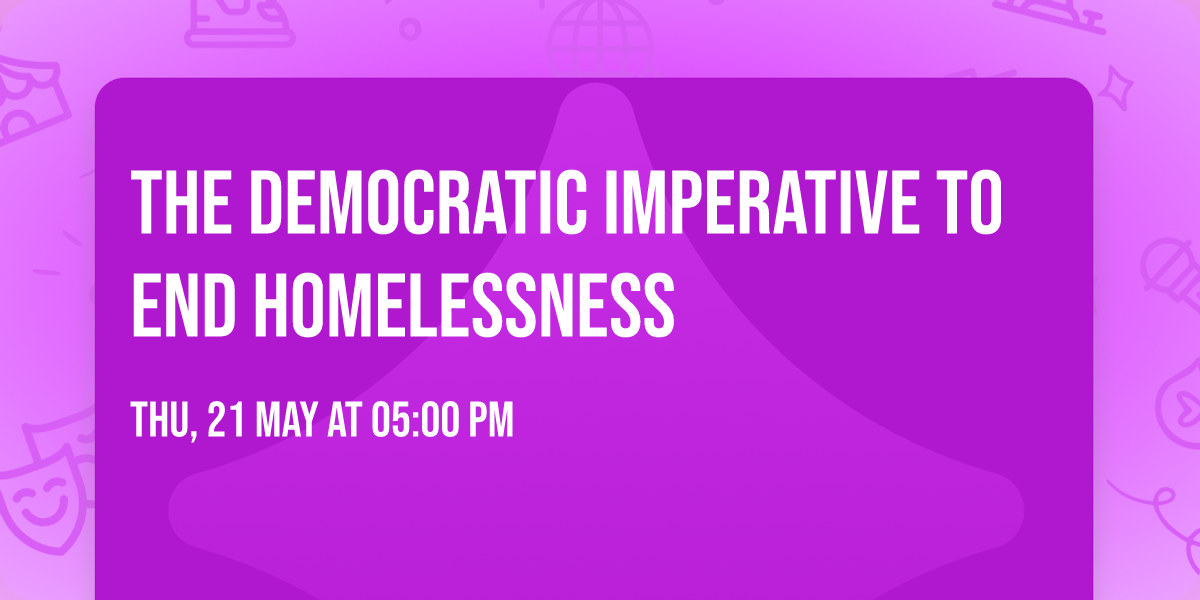 THE DEMOCRATIC IMPERATIVE TO END HOMELESSNESS

THU, 21 MAY AT 05:00 PM